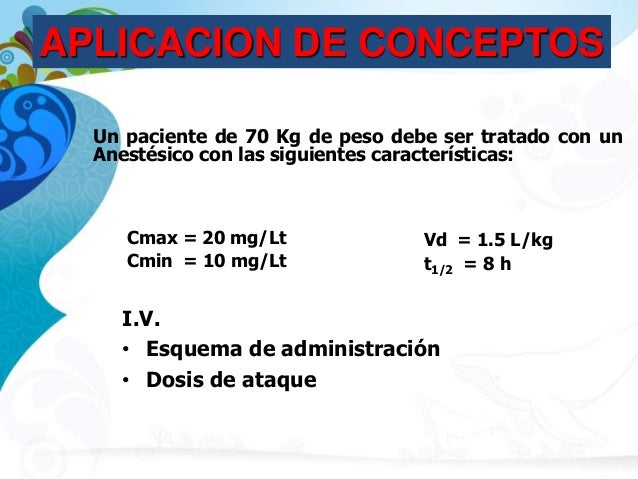 APLICACION DE CONCEPTOS

Un paciente de 70 Kg de peso debe ser tratado con un Anestésico con las siguientes características:

Cmax = 20 mg/Lt
Cmin = 10 mg/Lt

Vd = 1.5 L/kg
$t_{1/2}$ = 8 h

I.V.

• Esquema de administración
• Dosis de ataque